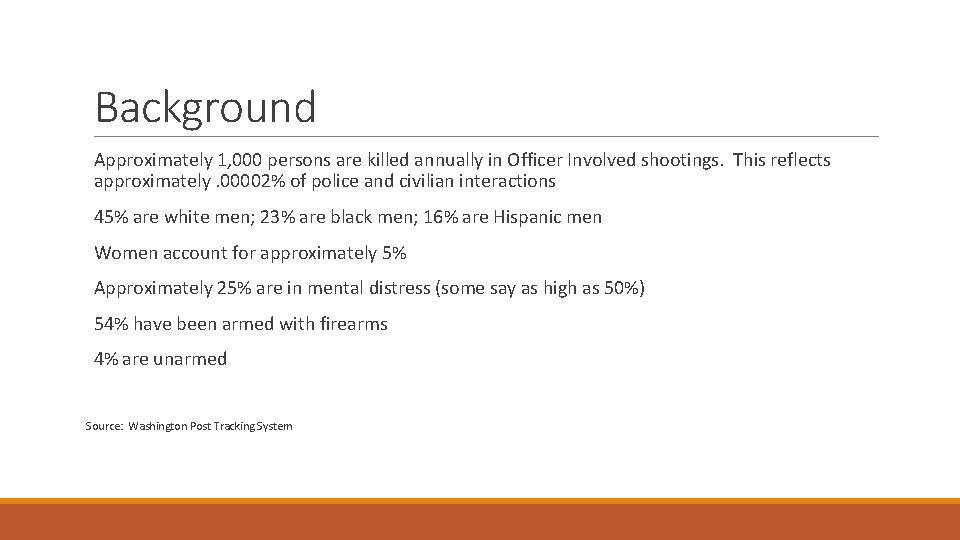 Background

Approximately 1,000 persons are killed annually in Officer Involved shootings. This reflects approximately .00002% of police and civilian interactions

45% are white men; 23% are black men; 16% are Hispanic men

Women account for approximately 5%

Approximately 25% are in mental distress (some say as high as 50%)

54% have been armed with firearms

4% are unarmed

Source: Washington Post Tracking System